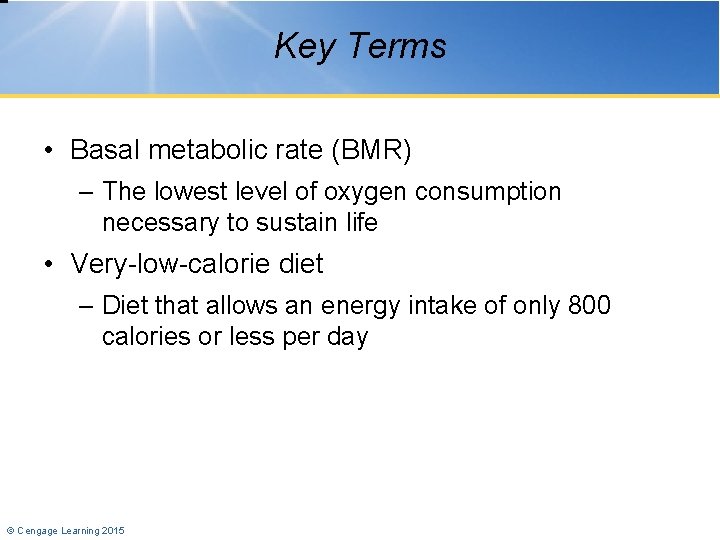 Key Terms

• Basal metabolic rate (BMR)
– The lowest level of oxygen consumption necessary to sustain life

• Very-low-calorie diet
– Diet that allows an energy intake of only 800 calories or less per day

© Cengage Learning 2015